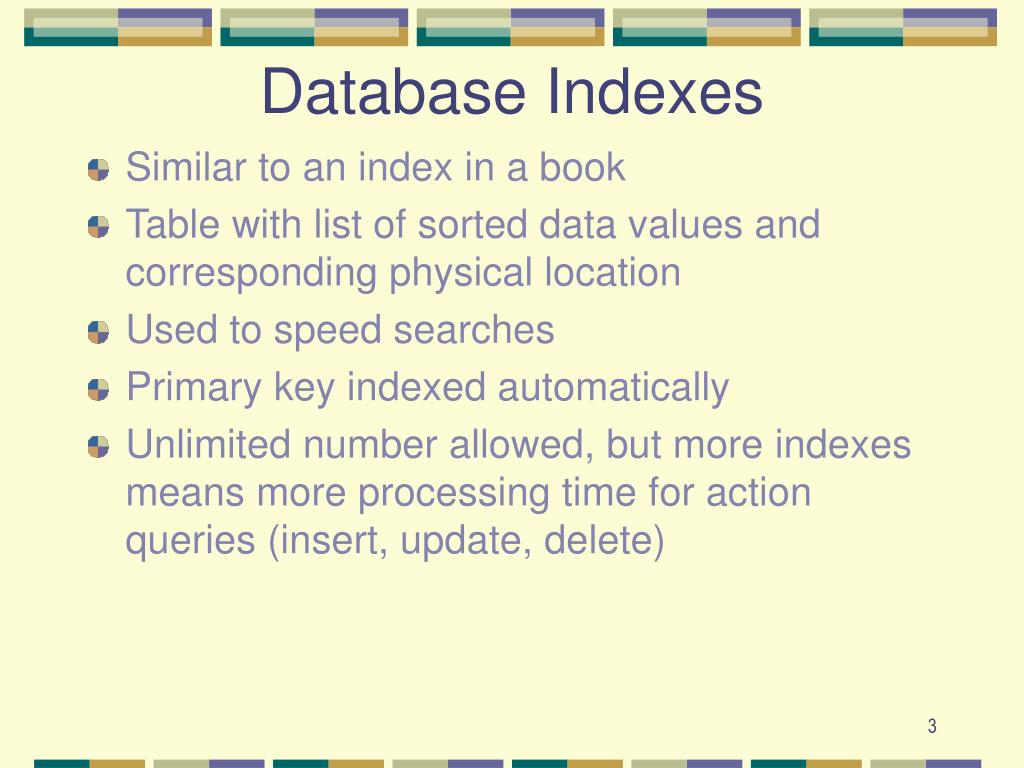 Database Indexes

Similar to an index in a book

Table with list of sorted data values and corresponding physical location

Used to speed searches

Primary key indexed automatically

Unlimited number allowed, but more indexes means more processing time for action queries (insert, update, delete)

3